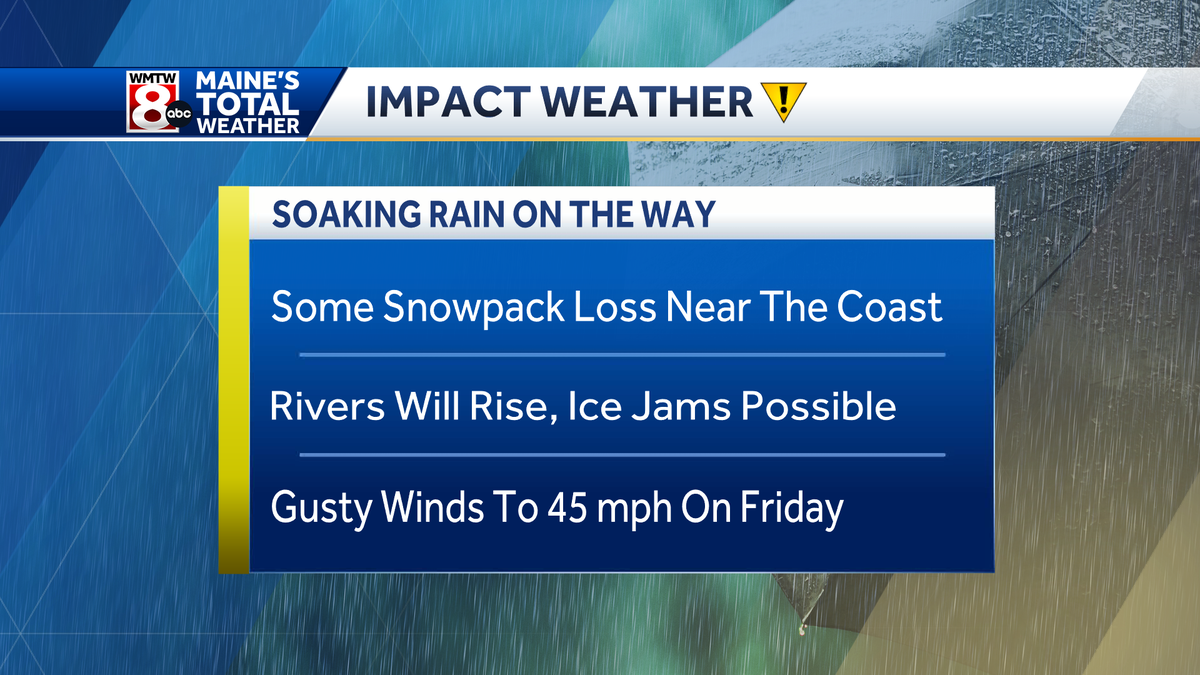 WMTW 8 abc MAINE'S TOTAL WEATHER

IMPACT WEATHER !

SOAKING RAIN ON THE WAY

Some Snowpack Loss Near The Coast

Rivers Will Rise, Ice Jams Possible

Gusty Winds To 45 mph On Friday